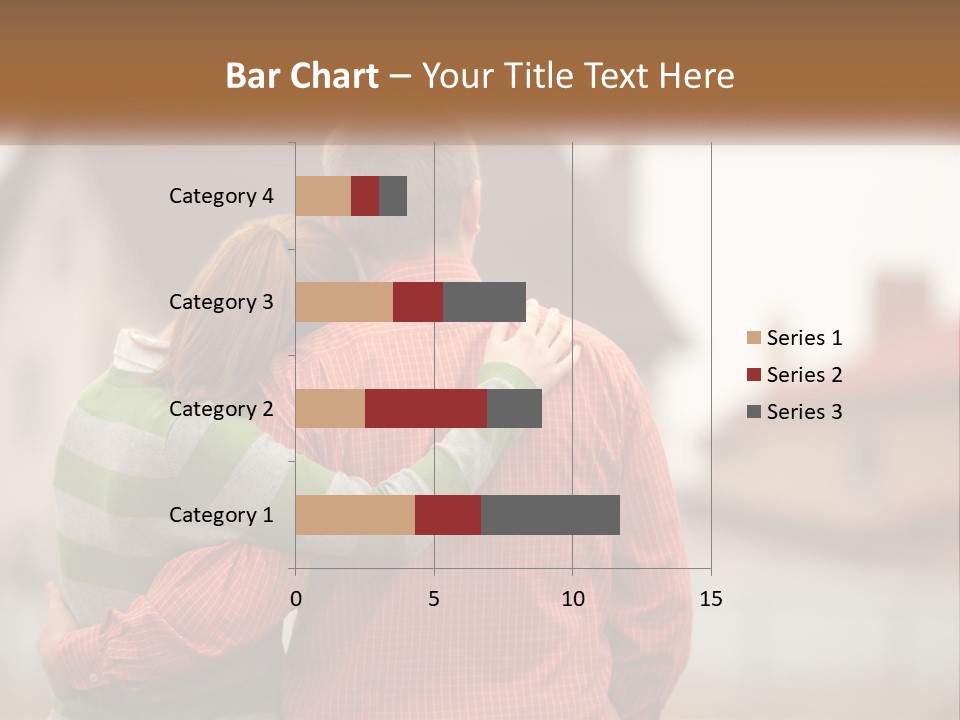 Bar Chart – Your Title Text Here

Category 4
Category 3
Category 2
Category 1

0
5
10
15

Series 1
Series 2
Series 3